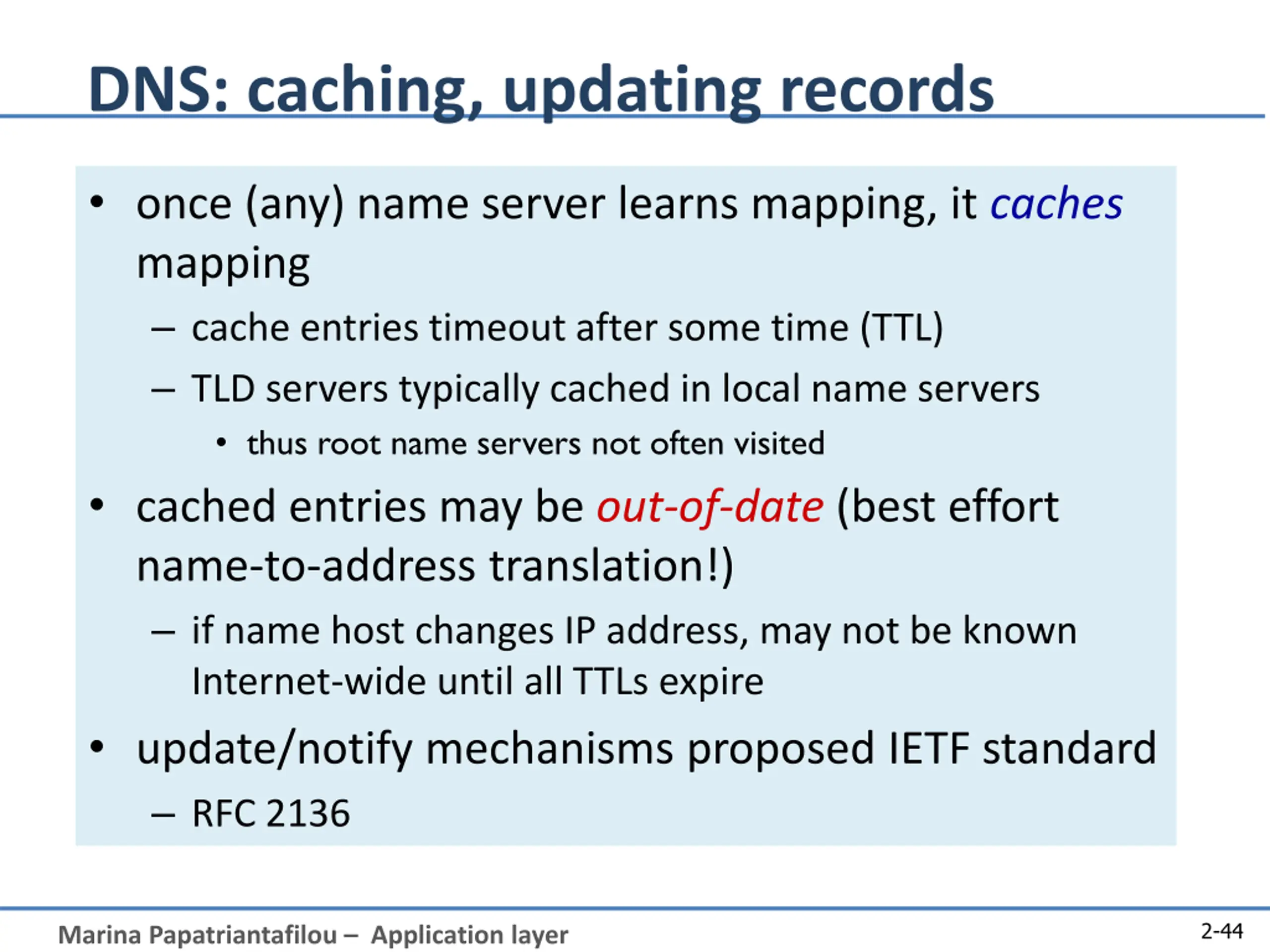 DNS: caching, updating records

• once (any) name server learns mapping, it caches mapping
  – cache entries timeout after some time (TTL)
  – TLD servers typically cached in local name servers
    • thus root name servers not often visited
• cached entries may be out-of-date (best effort name-to-address translation!)
  – if name host changes IP address, may not be known Internet-wide until all TTLs expire
• update/notify mechanisms proposed IETF standard
  – RFC 2136

Marina Papatriantafilou – Application layer

2-44